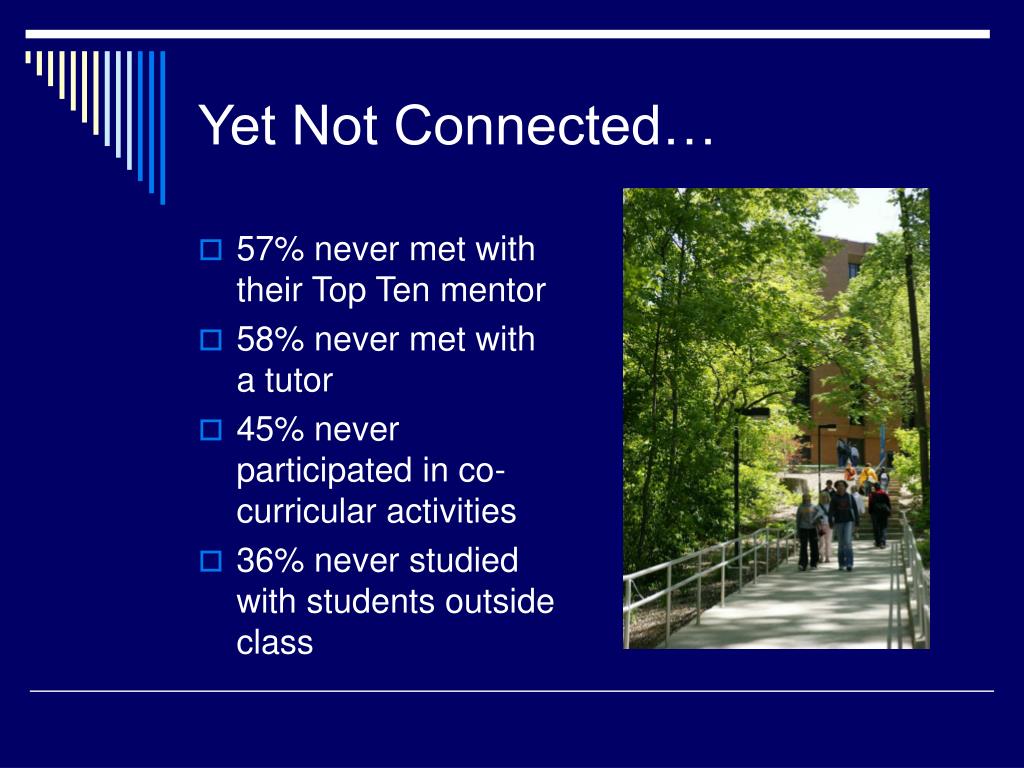 Yet Not Connected…

57% never met with their Top Ten mentor

58% never met with a tutor

45% never participated in co-curricular activities

36% never studied with students outside class